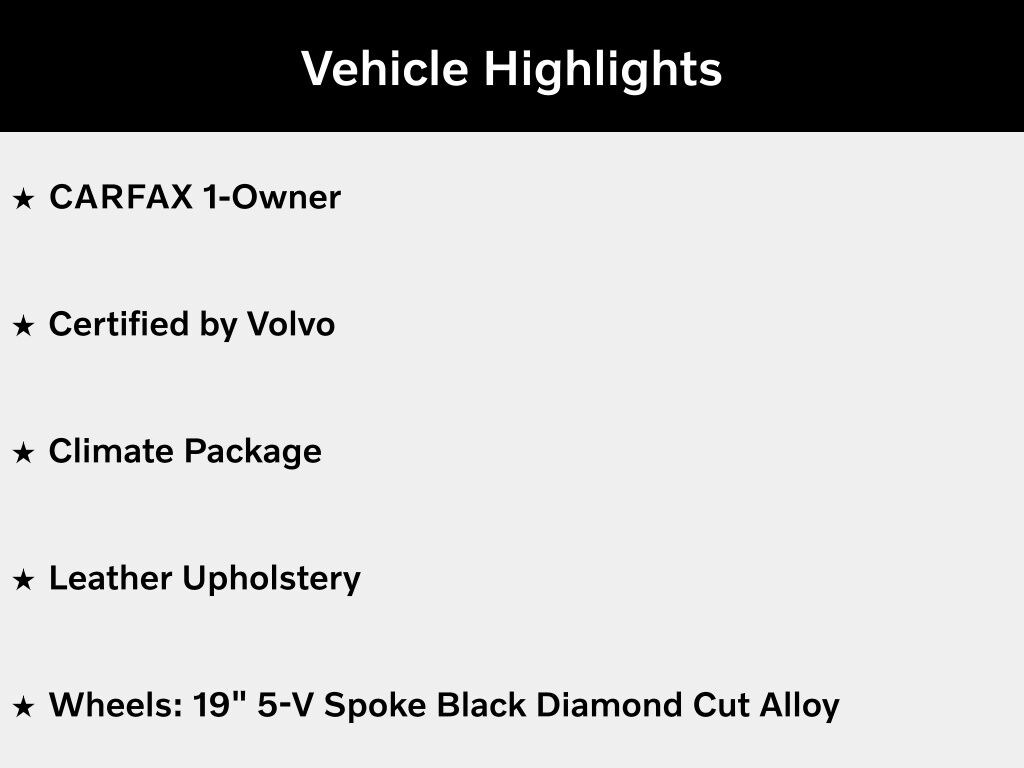 Vehicle Highlights

★ CARFAX 1-Owner

★ Certified by Volvo

★ Climate Package

★ Leather Upholstery

★ Wheels: 19" 5-V Spoke Black Diamond Cut Alloy